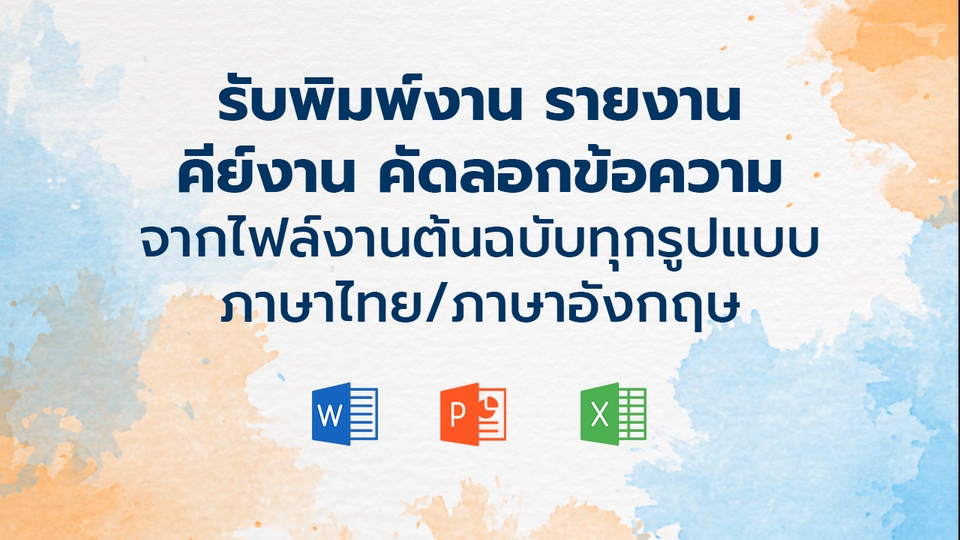 รับพิมพ์งาน รายงาน
คีย์งาน คัดลอกข้อความ
จากไฟล์งานต้นฉบับทุกรูปแบบ
ภาษาไทย/ภาษาอังกฤษ

W P X